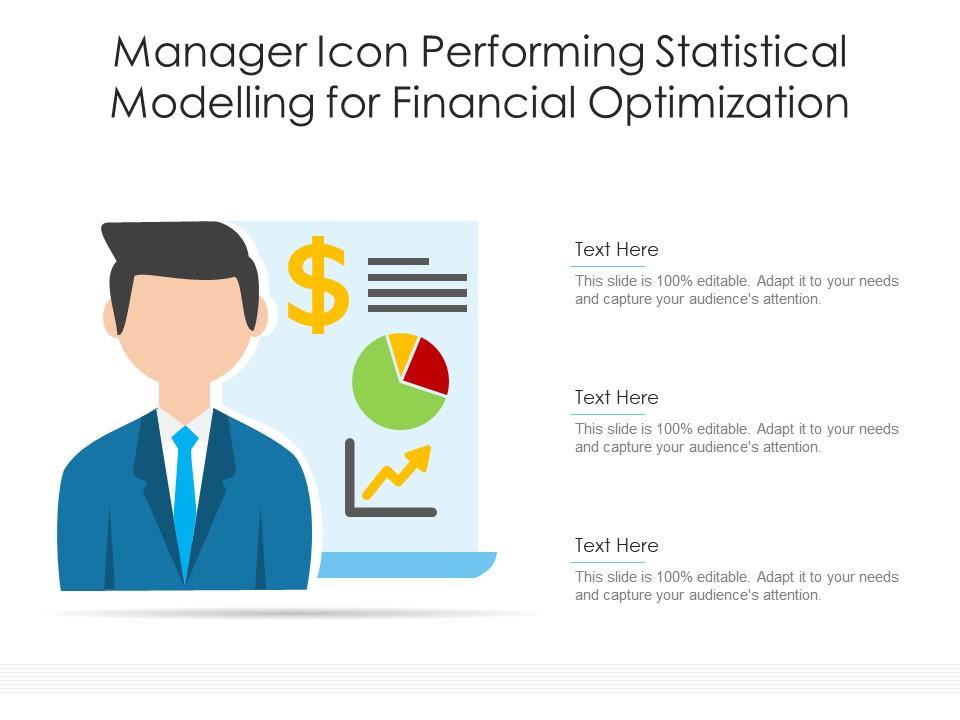 Manager Icon Performing Statistical Modelling for Financial Optimization

$

Text Here

This slide is 100% editable. Adapt it to your needs and capture your audience's attention.

Text Here

This slide is 100% editable. Adapt it to your needs and capture your audience's attention.

Text Here

This slide is 100% editable. Adapt it to your needs and capture your audience's attention.